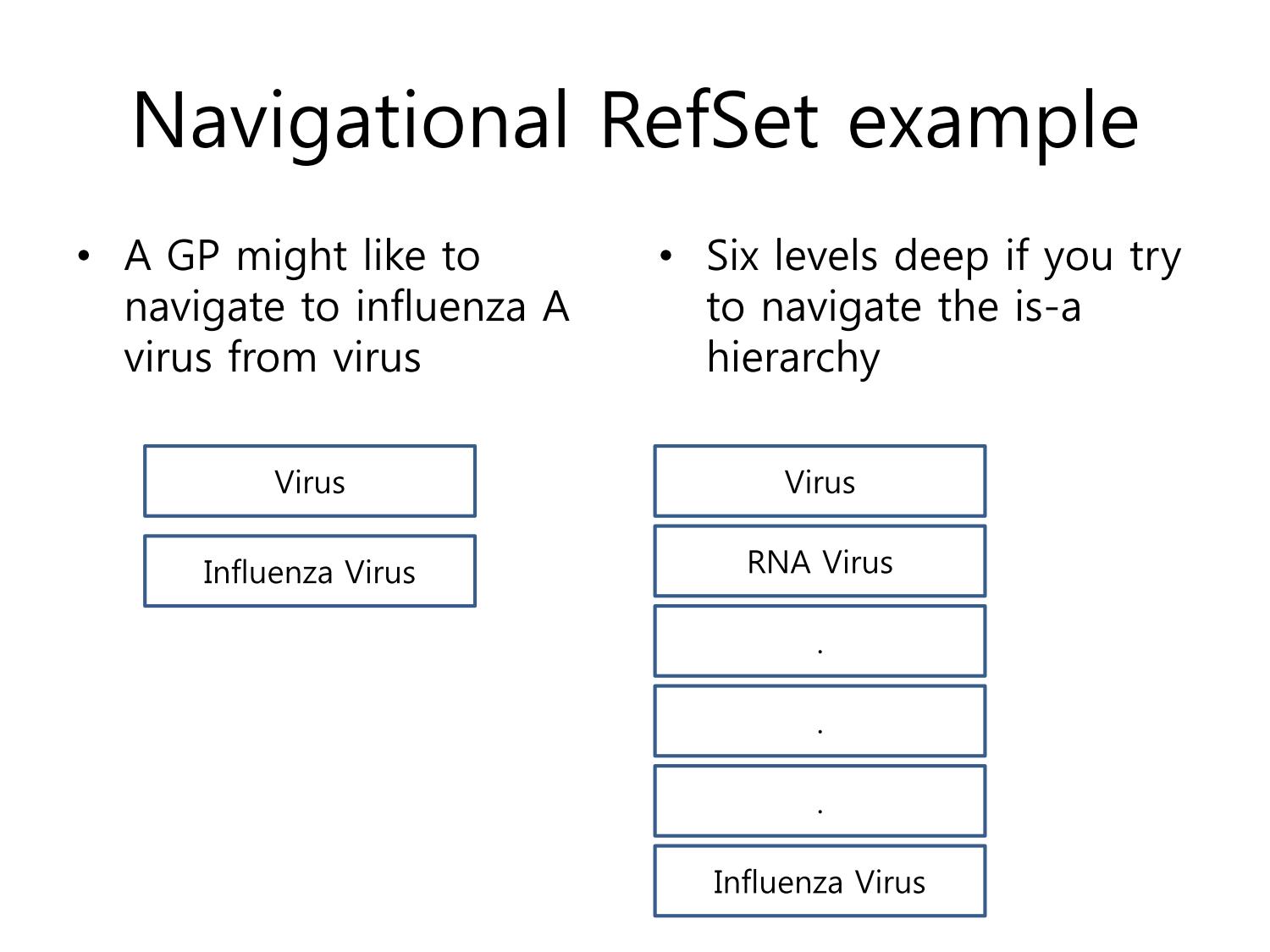 Navigational RefSet example

• A GP might like to navigate to influenza A virus from virus

Virus

Influenza Virus

• Six levels deep if you try to navigate the is-a hierarchy

Virus

RNA Virus

.

.

.

Influenza Virus